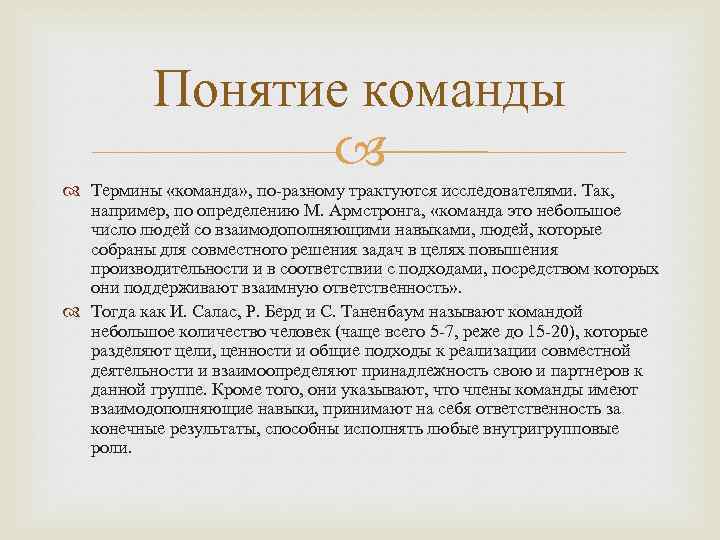 Понятие команды

Термины «команда», по-разному трактуются исследователями. Так, например, по определению М. Армстронга, «команда это небольшое число людей со взаимодополняющими навыками, людей, которые собраны для совместного решения задач в целях повышения производительности и в соответствии с подходами, посредством которых они поддерживают взаимную ответственность».

Тогда как И. Салас, Р. Берд и С. Таненбаум называют командой небольшое количество человек (чаще всего 5-7, реже до 15-20), которые разделяют цели, ценности и общие подходы к реализации совместной деятельности и взаимоопределяют принадлежность свою и партнеров к данной группе. Кроме того, они указывают, что члены команды имеют взаимодополняющие навыки, принимают на себя ответственность за конечные результаты, способны исполнять любые внутригрупповые роли.